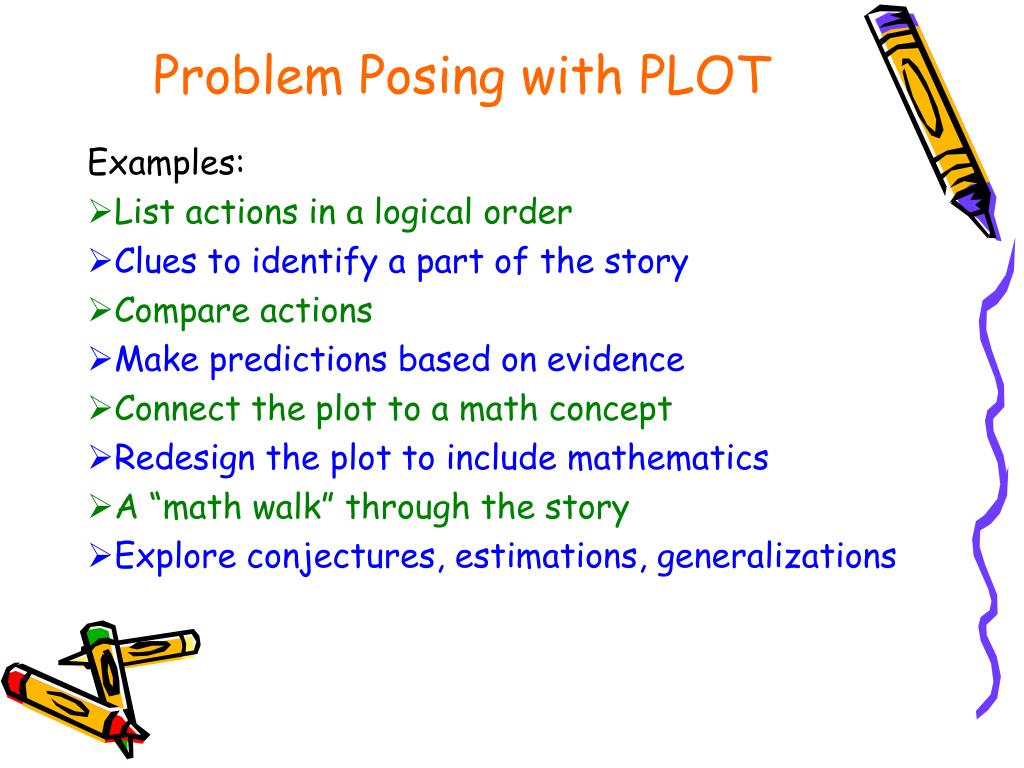 Problem Posing with PLOT

Examples:

➢List actions in a logical order
➢Clues to identify a part of the story
➢Compare actions
➢Make predictions based on evidence
➢Connect the plot to a math concept
➢Redesign the plot to include mathematics
➢A “math walk” through the story
➢Explore conjectures, estimations, generalizations